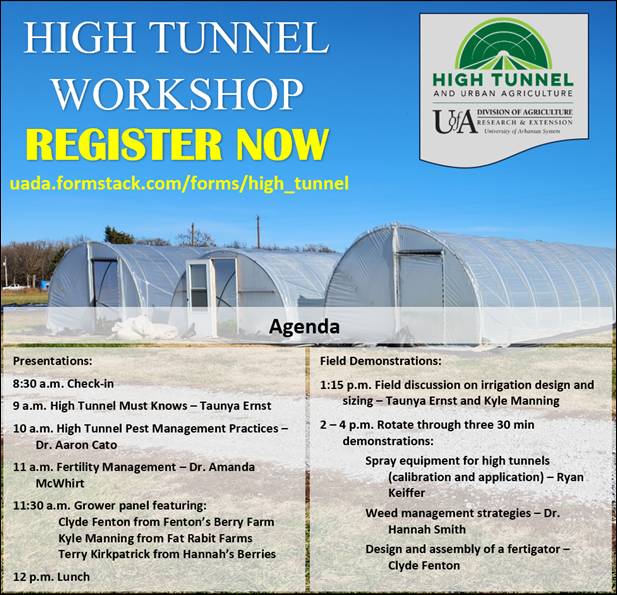 HIGH TUNNEL WORKSHOP

REGISTER NOW

uada.formstack.com/forms/high_tunnel

HIGH TUNNEL
AND URBAN AGRICULTURE

UofA DIVISION OF AGRICULTURE
RESEARCH & EXTENSION
University of Arkansas System

Agenda

Presentations:

8:30 a.m. Check-in

9 a.m. High Tunnel Must Knows – Taunya Ernst

10 a.m. High Tunnel Pest Management Practices – Dr. Aaron Cato

11 a.m. Fertility Management – Dr. Amanda McWhirt

11:30 a.m. Grower panel featuring:
Clyde Fenton from Fenton's Berry Farm
Kyle Manning from Fat Rabit Farms
Terry Kirkpatrick from Hannah's Berries

12 p.m. Lunch

Field Demonstrations:

1:15 p.m. Field discussion on irrigation design and sizing – Taunya Ernst and Kyle Manning

2 – 4 p.m. Rotate through three 30 min demonstrations:

Spray equipment for high tunnels (calibration and application) – Ryan Keiffer

Weed management strategies – Dr. Hannah Smith

Design and assembly of a fertigator – Clyde Fenton